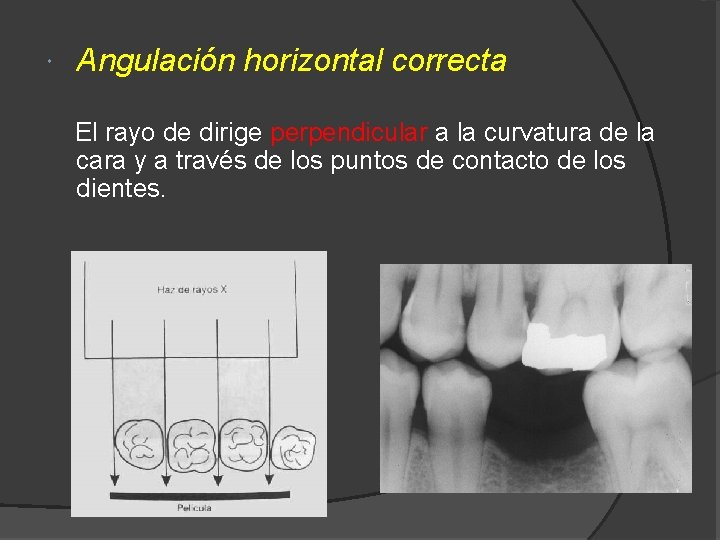 • Angulación horizontal correcta

El rayo de dirige perpendicular a la curvatura de la cara y a través de los puntos de contacto de los dientes.

Haz de rayos X

Película